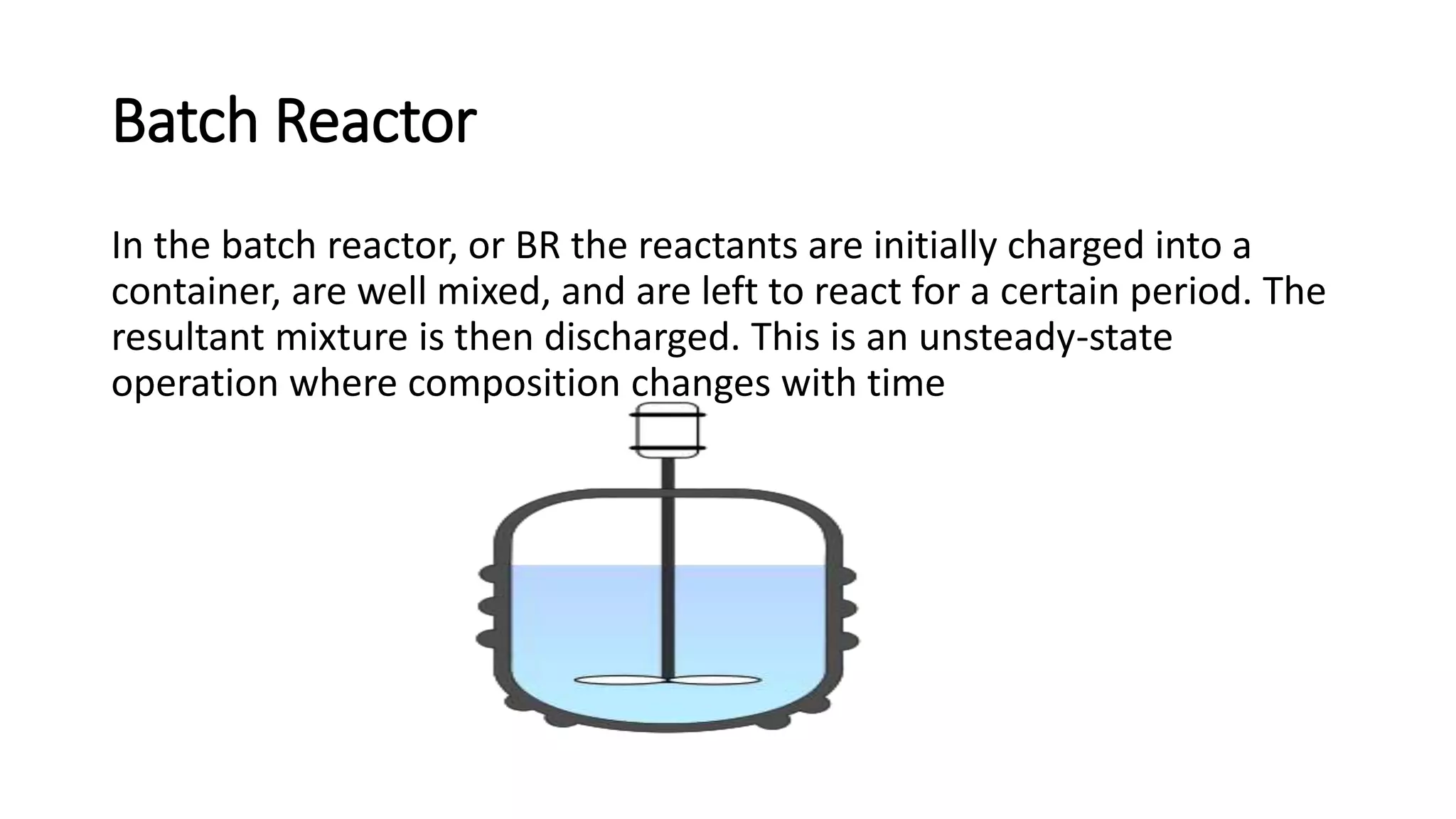 Batch Reactor

In the batch reactor, or BR the reactants are initially charged into a container, are well mixed, and are left to react for a certain period. The resultant mixture is then discharged. This is an unsteady-state operation where composition changes with time